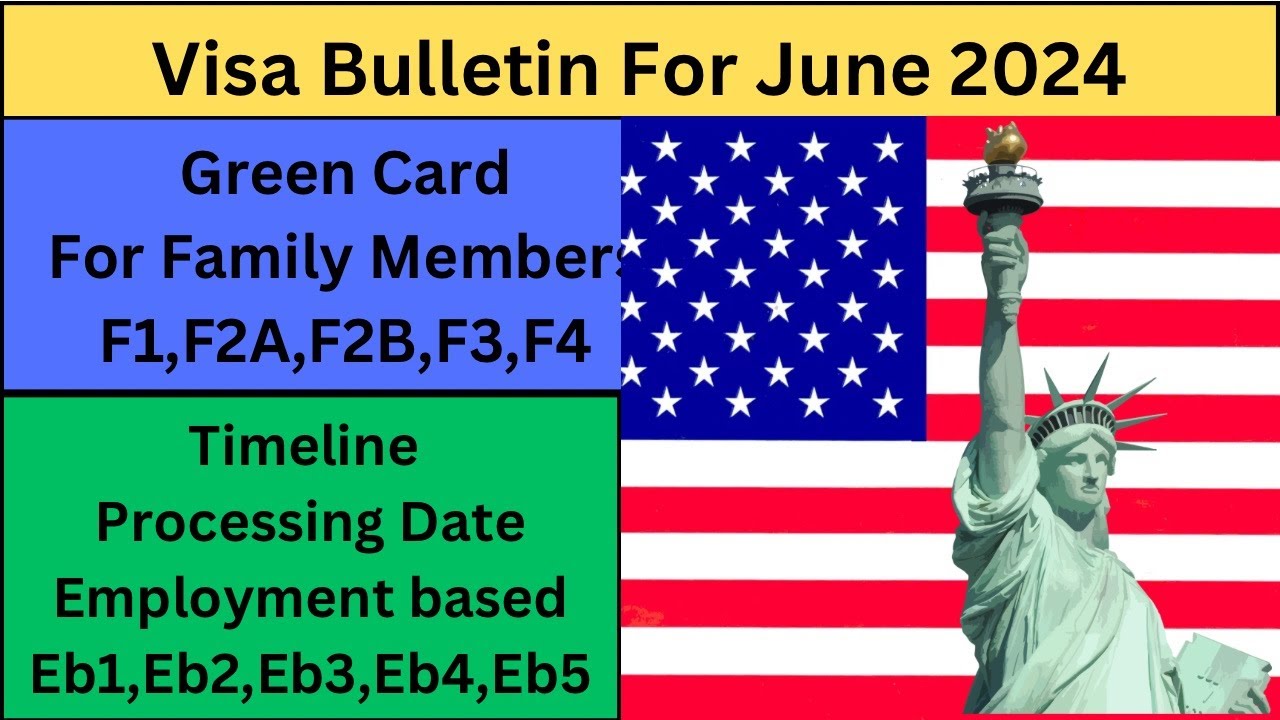 Visa Bulletin For June 2024

Green Card
For Family Members
F1,F2A,F2B,F3,F4

Timeline
Processing Date
Employment based
Eb1,Eb2,Eb3,Eb4,Eb5